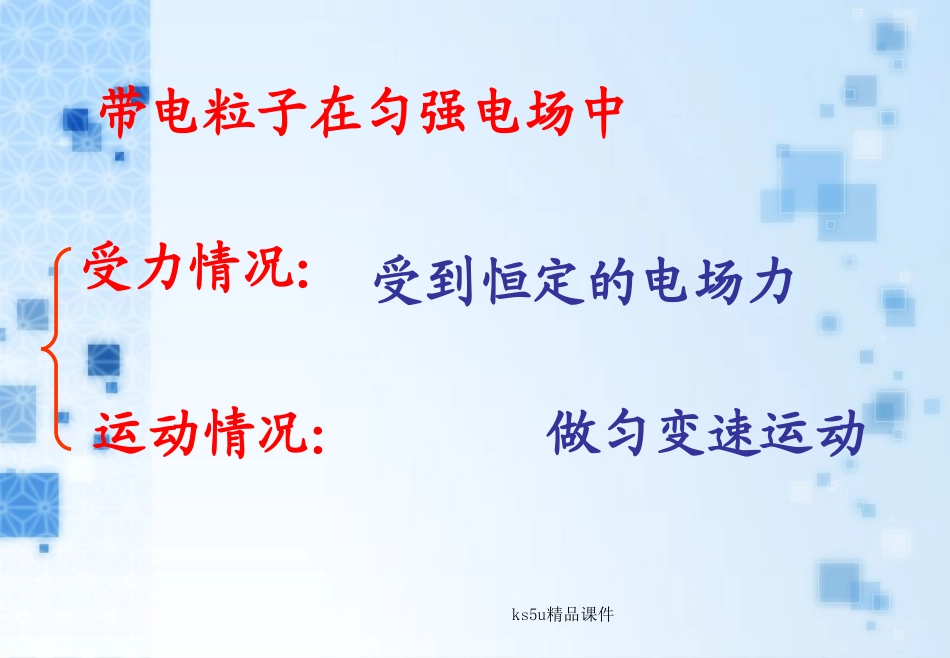 带电粒子在匀强电场中

受力情况: 受到恒定的电场力

运动情况: 做匀变速运动

ks5u精品课件